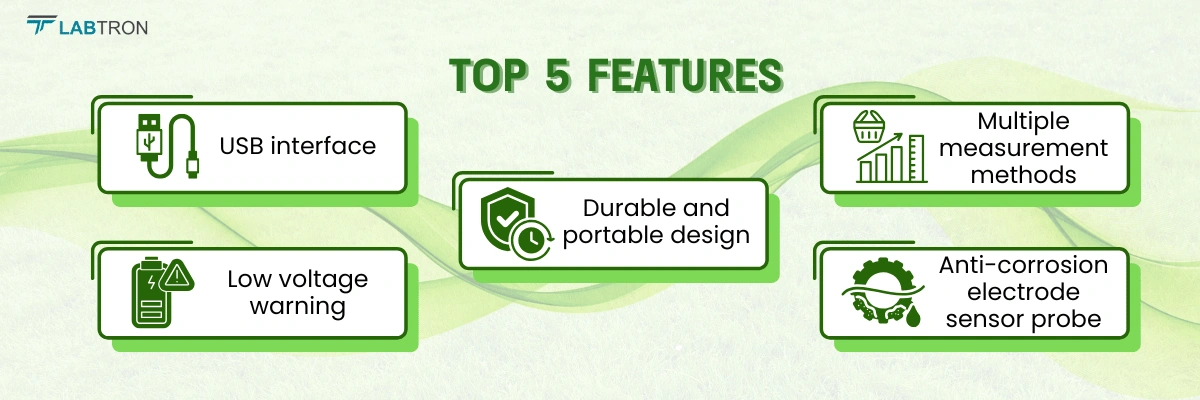 LABTRON

TOP 5 FEATURES

USB interface

Low voltage warning

Durable and portable design

Multiple measurement methods

Anti-corrosion electrode sensor probe